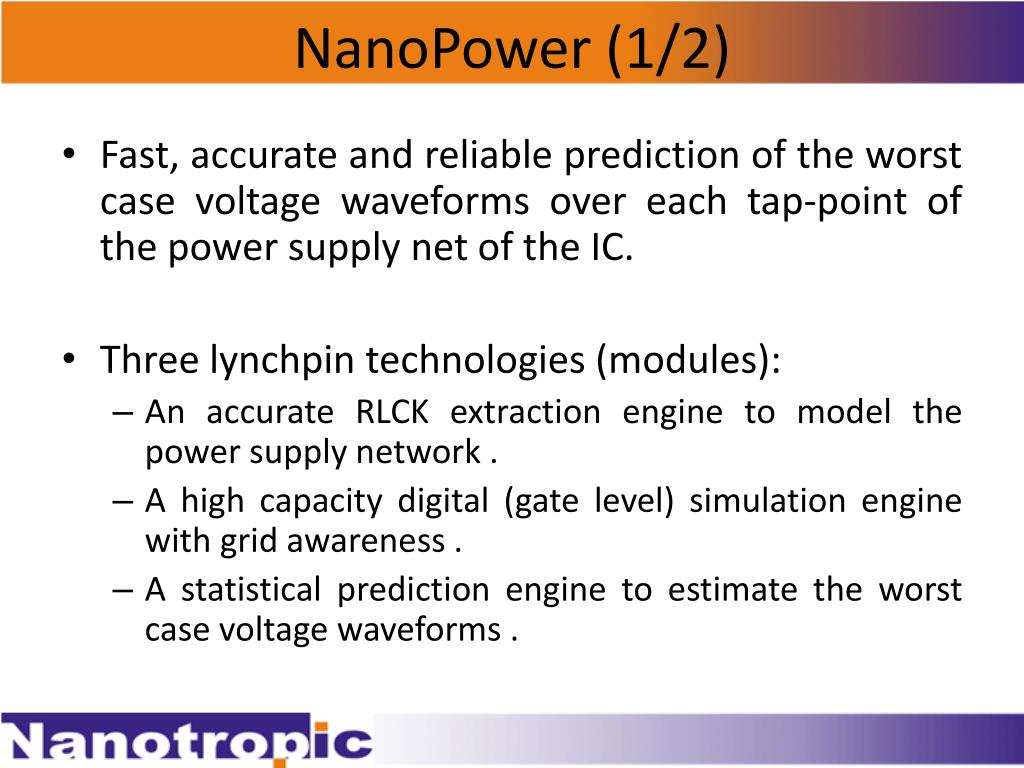 NanoPower (1/2)

• Fast, accurate and reliable prediction of the worst case voltage waveforms over each tap-point of the power supply net of the IC.

• Three lynchpin technologies (modules):
– An accurate RLCK extraction engine to model the power supply network .
– A high capacity digital (gate level) simulation engine with grid awareness .
– A statistical prediction engine to estimate the worst case voltage waveforms .

Nanotropic